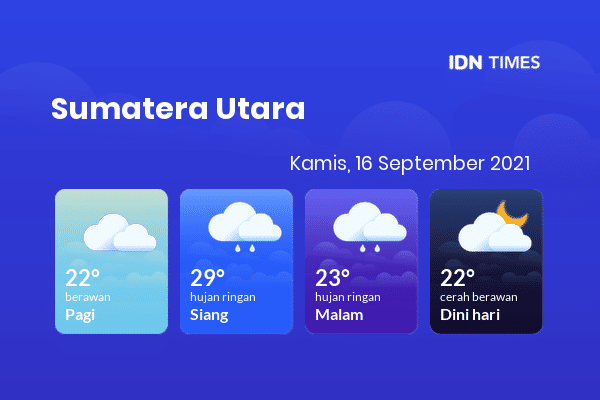 IDN TIMES

Sumatera Utara

Kamis, 16 September 2021

22°
berawan
Pagi

29°
hujan ringan
Siang

23°
hujan ringan
Malam

22°
cerah berawan
Dini hari